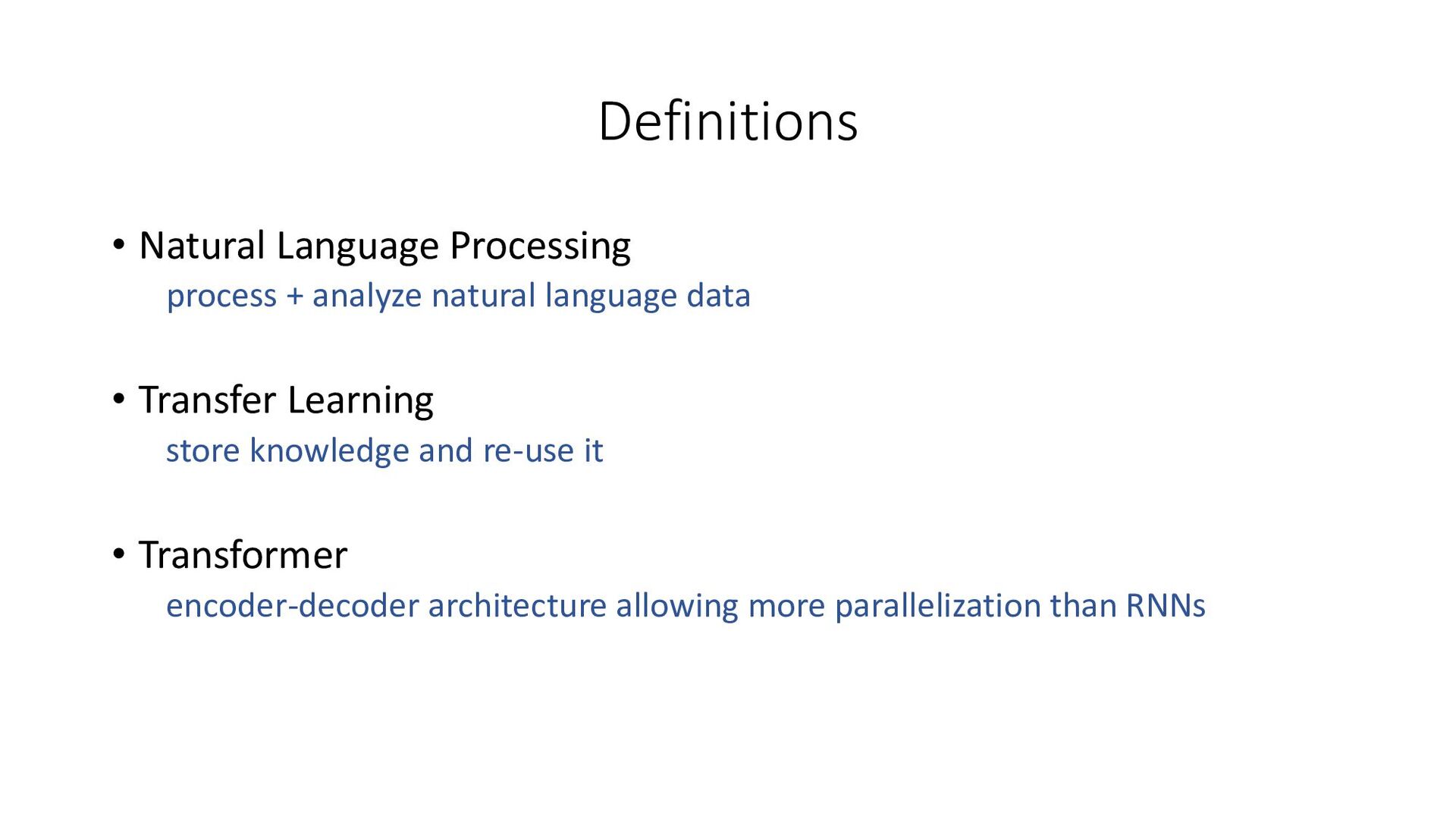 Definitions

• Natural Language Processing
process + analyze natural language data

• Transfer Learning
store knowledge and re-use it

• Transformer
encoder-decoder architecture allowing more parallelization than RNNs